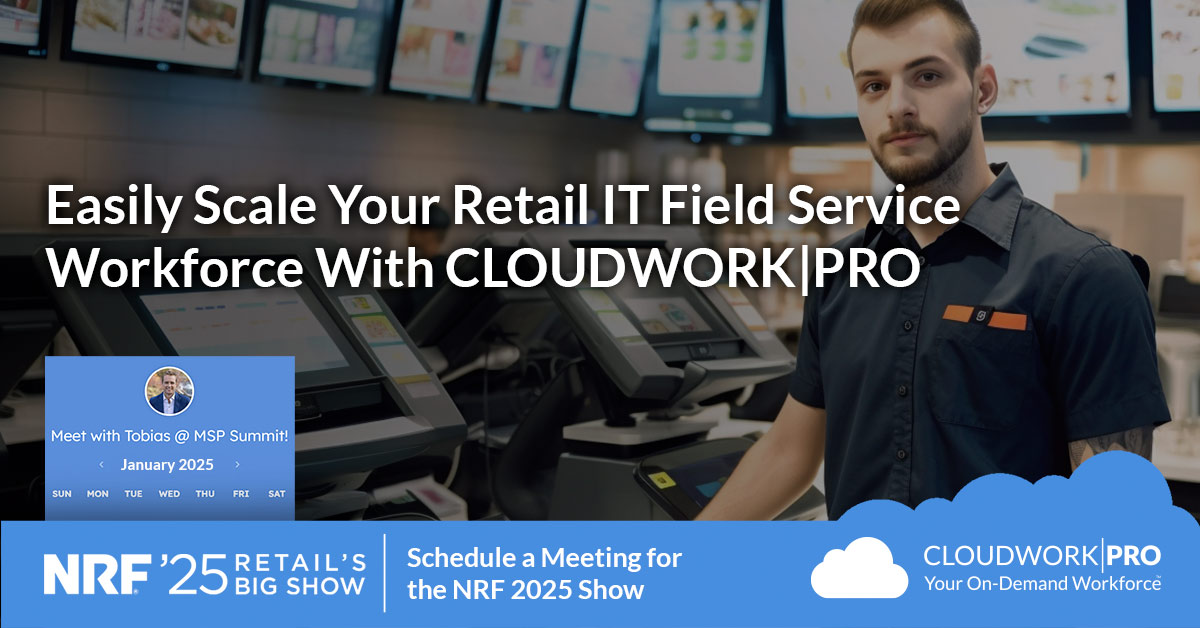 Easily Scale Your Retail IT Field Service Workforce With CLOUDWORK|PRO

Meet with Tobias @ MSP Summit!

‹ January 2025 ›

SUN MON TUE WED THU FRI SAT

NRF '25 RETAIL'S BIG SHOW

Schedule a Meeting for the NRF 2025 Show

CLOUDWORK|PRO
Your On-Demand Workforce®